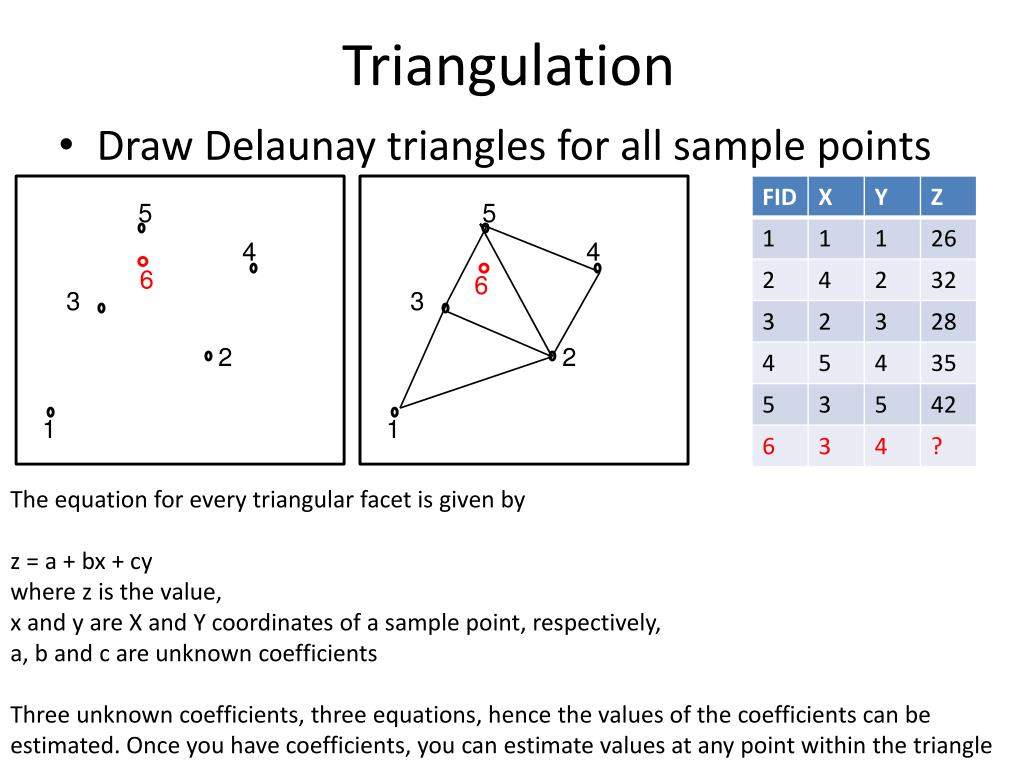 Triangulation

• Draw Delaunay triangles for all sample points

5
4
6
3
2
1

5
4
6
3
2
1

| FID | X | Y | Z |
|---|---|---|---|
| 1 | 1 | 1 | 26 |
| 2 | 4 | 2 | 32 |
| 3 | 2 | 3 | 28 |
| 4 | 5 | 4 | 35 |
| 5 | 3 | 5 | 42 |
| 6 | 3 | 4 | ? |

The equation for every triangular facet is given by

z = a + bx + cy
where z is the value,
x and y are X and Y coordinates of a sample point, respectively,
a, b and c are unknown coefficients

Three unknown coefficients, three equations, hence the values of the coefficients can be estimated. Once you have coefficients, you can estimate values at any point within the triangle